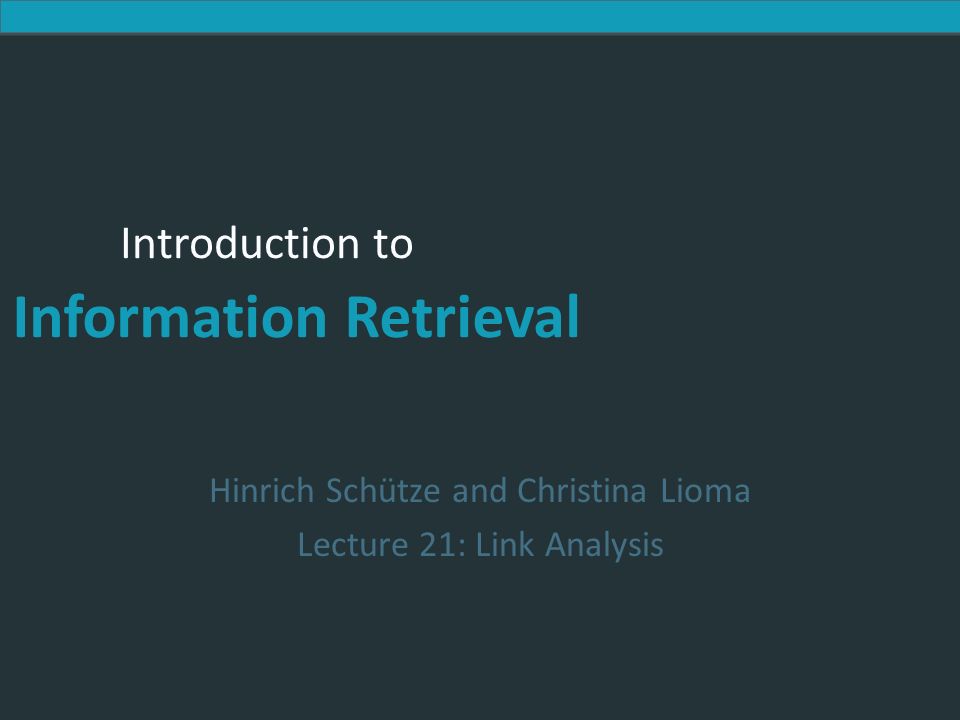 Introduction to
Information Retrieval

Hinrich Schütze and Christina Lioma
Lecture 21: Link Analysis